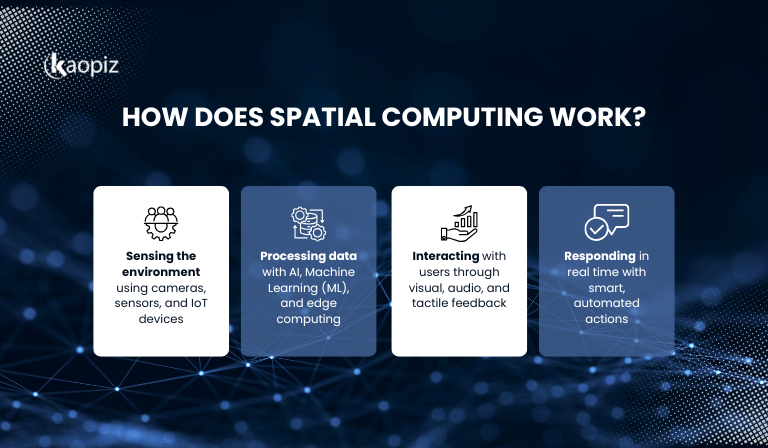 kaopiz

HOW DOES SPATIAL COMPUTING WORK?

Sensing the environment using cameras, sensors, and IoT devices

Processing data with AI, Machine Learning (ML), and edge computing

Interacting with users through visual, audio, and tactile feedback

Responding in real time with smart, automated actions